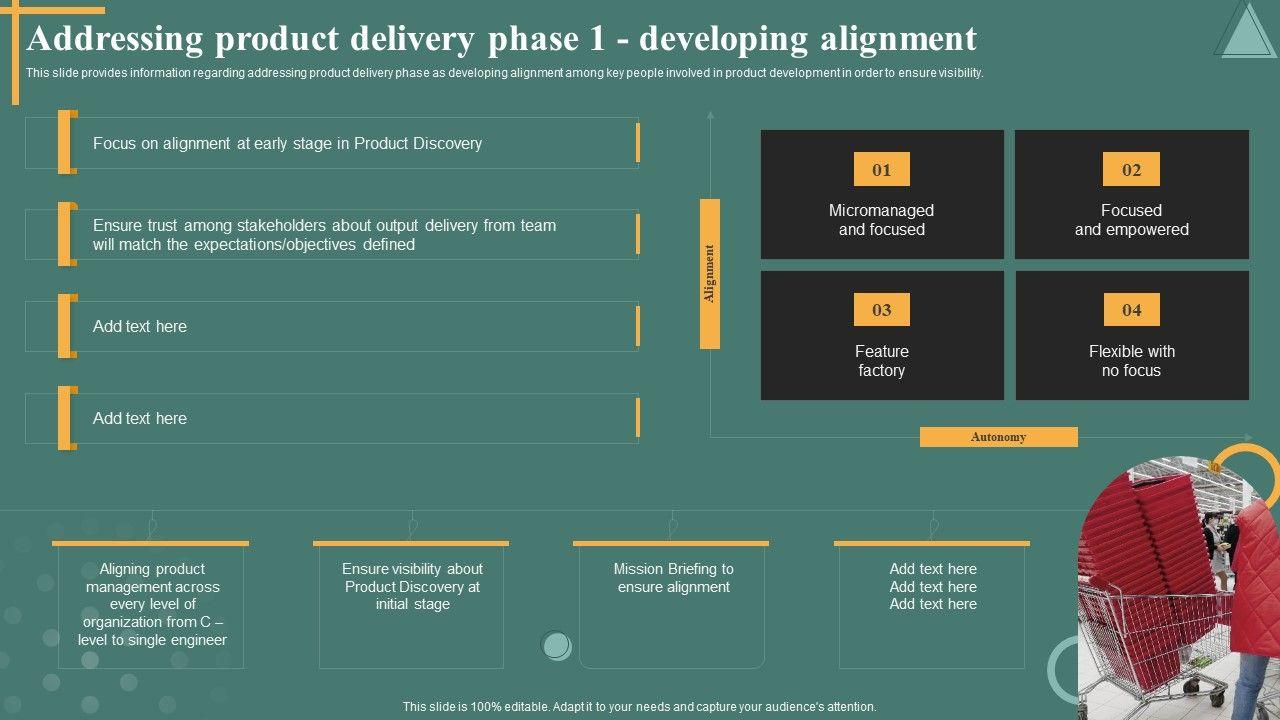 Addressing product delivery phase 1 - developing alignment

This slide provides information regarding addressing product delivery phase as developing alignment among key people involved in product development in order to ensure visibility.

Focus on alignment at early stage in Product Discovery

Ensure trust among stakeholders about output delivery from team will match the expectations/objectives defined

Add text here

Add text here

Alignment

01
Micromanaged and focused

02
Focused and empowered

03
Feature factory

04
Flexible with no focus

Autonomy

Aligning product management across every level of organization from C – level to single engineer

Ensure visibility about Product Discovery at initial stage

Mission Briefing to ensure alignment

Add text here
Add text here
Add text here

This slide is 100% editable. Adapt it to your needs and capture your audience's attention.